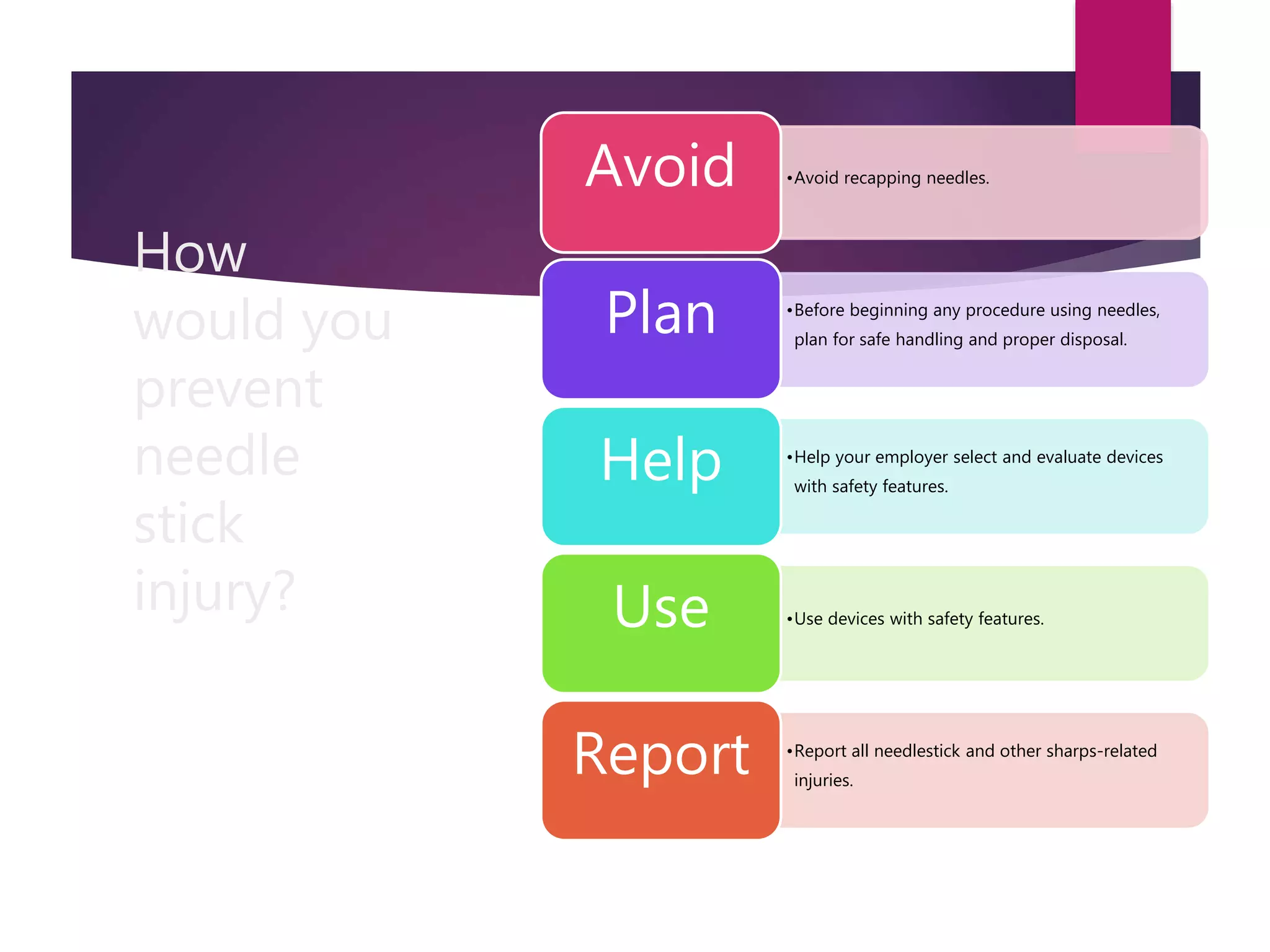 How would you prevent needle stick injury?

Avoid

•Avoid recapping needles.

Plan

•Before beginning any procedure using needles, plan for safe handling and proper disposal.

Help

•Help your employer select and evaluate devices with safety features.

Use

•Use devices with safety features.

Report

•Report all needlestick and other sharps-related injuries.